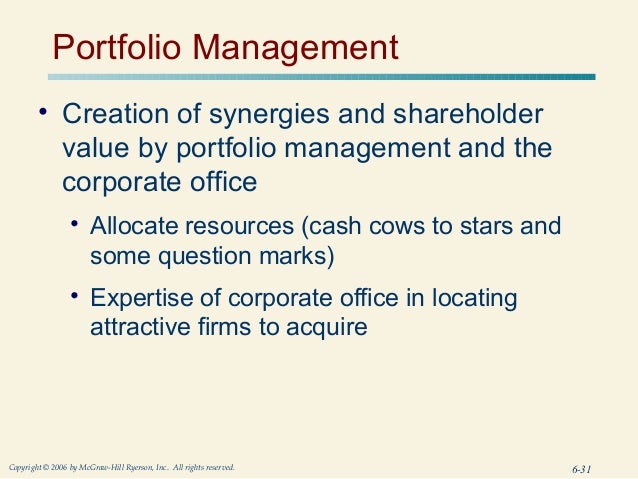 Portfolio Management

• Creation of synergies and shareholder value by portfolio management and the corporate office

• Allocate resources (cash cows to stars and some question marks)

• Expertise of corporate office in locating attractive firms to acquire

Copyright © 2006 by McGraw-Hill Ryerson, Inc. All rights reserved.

6-31